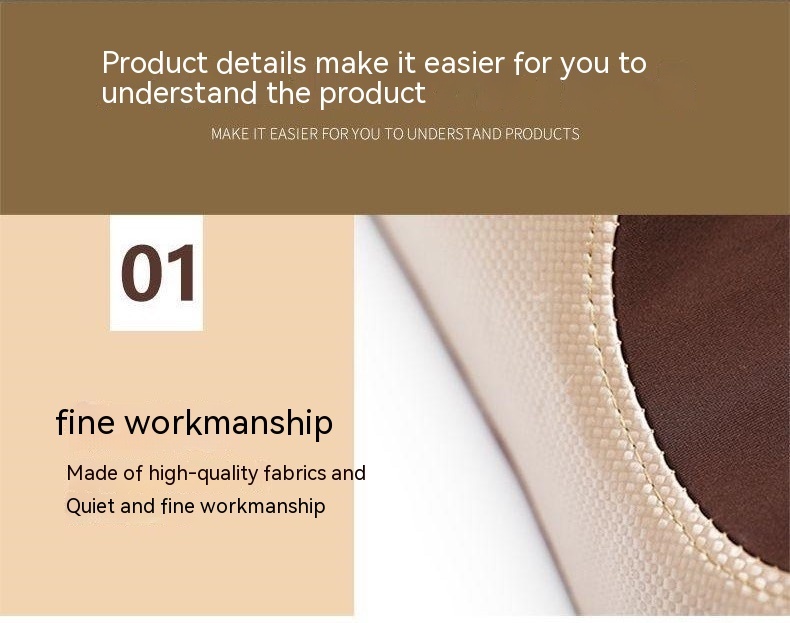 Product details make it easier for you to understand the product

MAKE IT EASIER FOR YOU TO UNDERSTAND PRODUCTS

01

fine workmanship

Made of high-quality fabrics and Quiet and fine workmanship